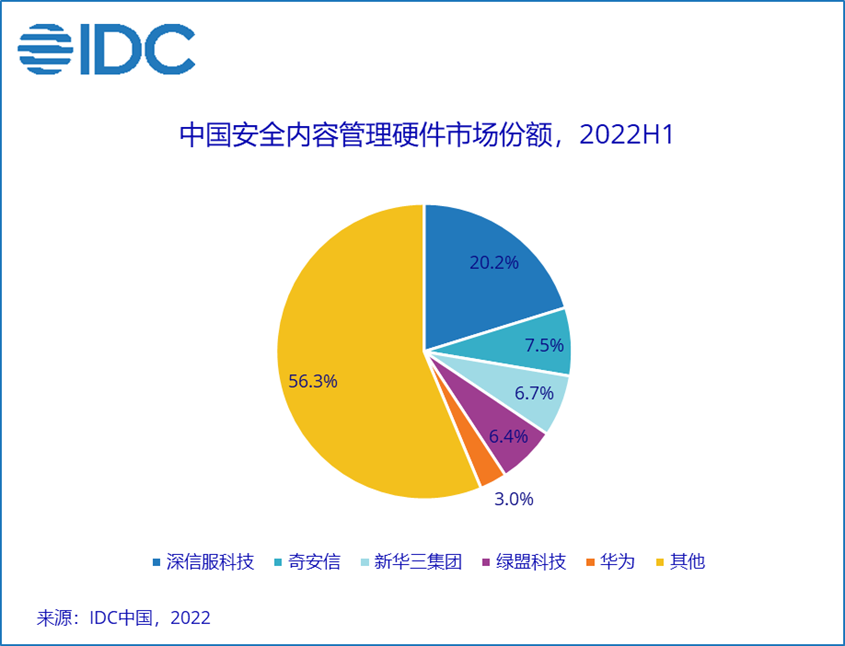 IDC

中国安全内容管理硬件市场份额，2022H1

20.2%
7.5%
6.7%
6.4%
3.0%
56.3%

深信服科技 奇安信 新华三集团 绿盟科技 华为 其他

来源：IDC中国，2022